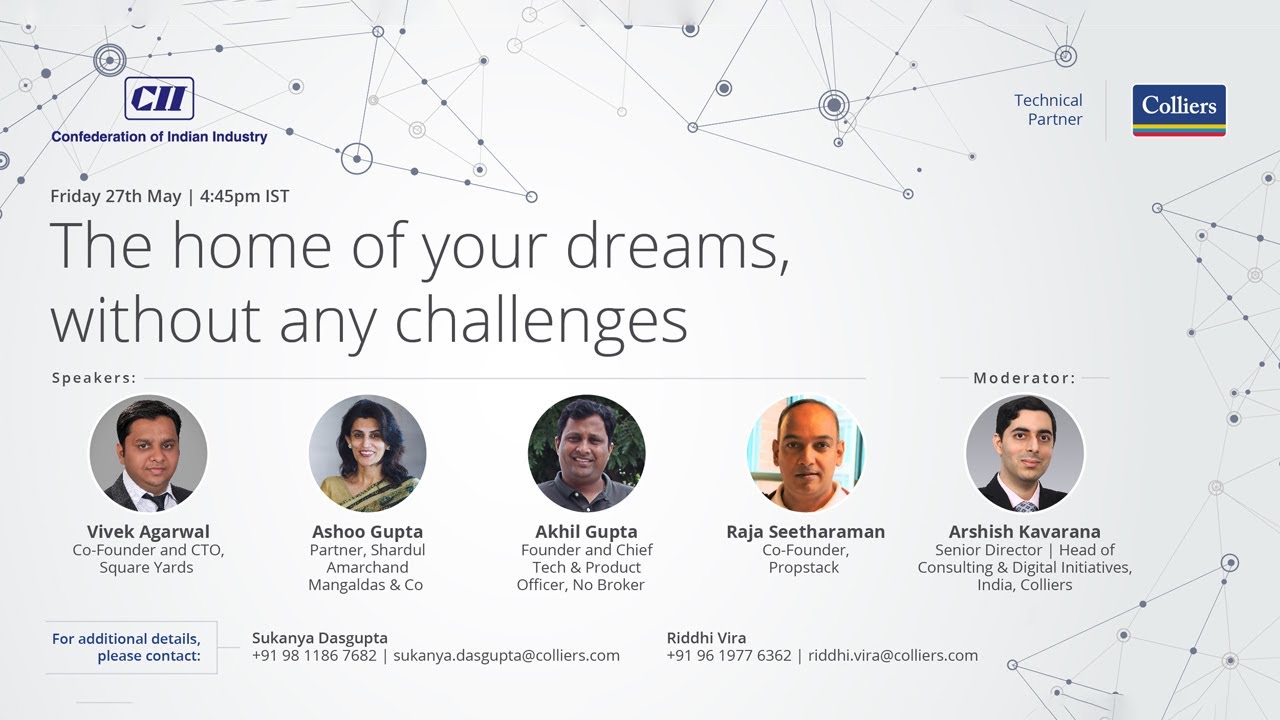 CII
Confederation of Indian Industry

Technical Partner

Colliers

Friday 27th May | 4:45pm IST

The home of your dreams, without any challenges

Speakers:

Vivek Agarwal
Co-Founder and CTO, Square Yards

Ashoo Gupta
Partner, Shardul Amarchand Mangaldas & Co

Akhil Gupta
Founder and Chief Tech & Product Officer, No Broker

Raja Seetharaman
Co-Founder, Propstack

Moderator:

Arshish Kavarana
Senior Director | Head of Consulting & Digital Initiatives, India, Colliers

For additional details, please contact:

Sukanya Dasgupta
+91 98 1186 7682 | sukanya.dasgupta@colliers.com

Riddhi Vira
+91 96 1977 6362 | riddhi.vira@colliers.com